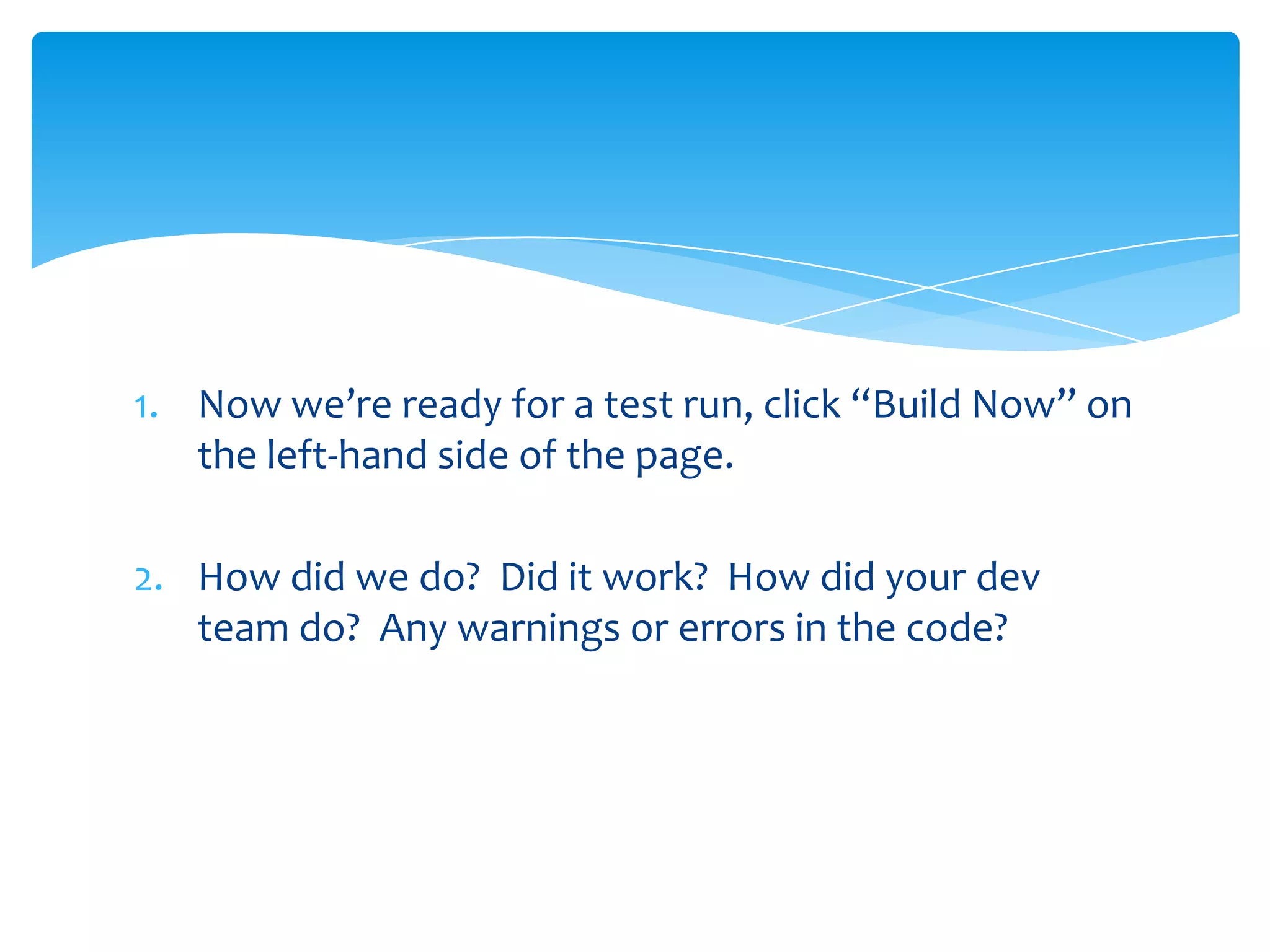 1. Now we’re ready for a test run, click “Build Now” on the left-hand side of the page.

2. How did we do? Did it work? How did your dev team do? Any warnings or errors in the code?